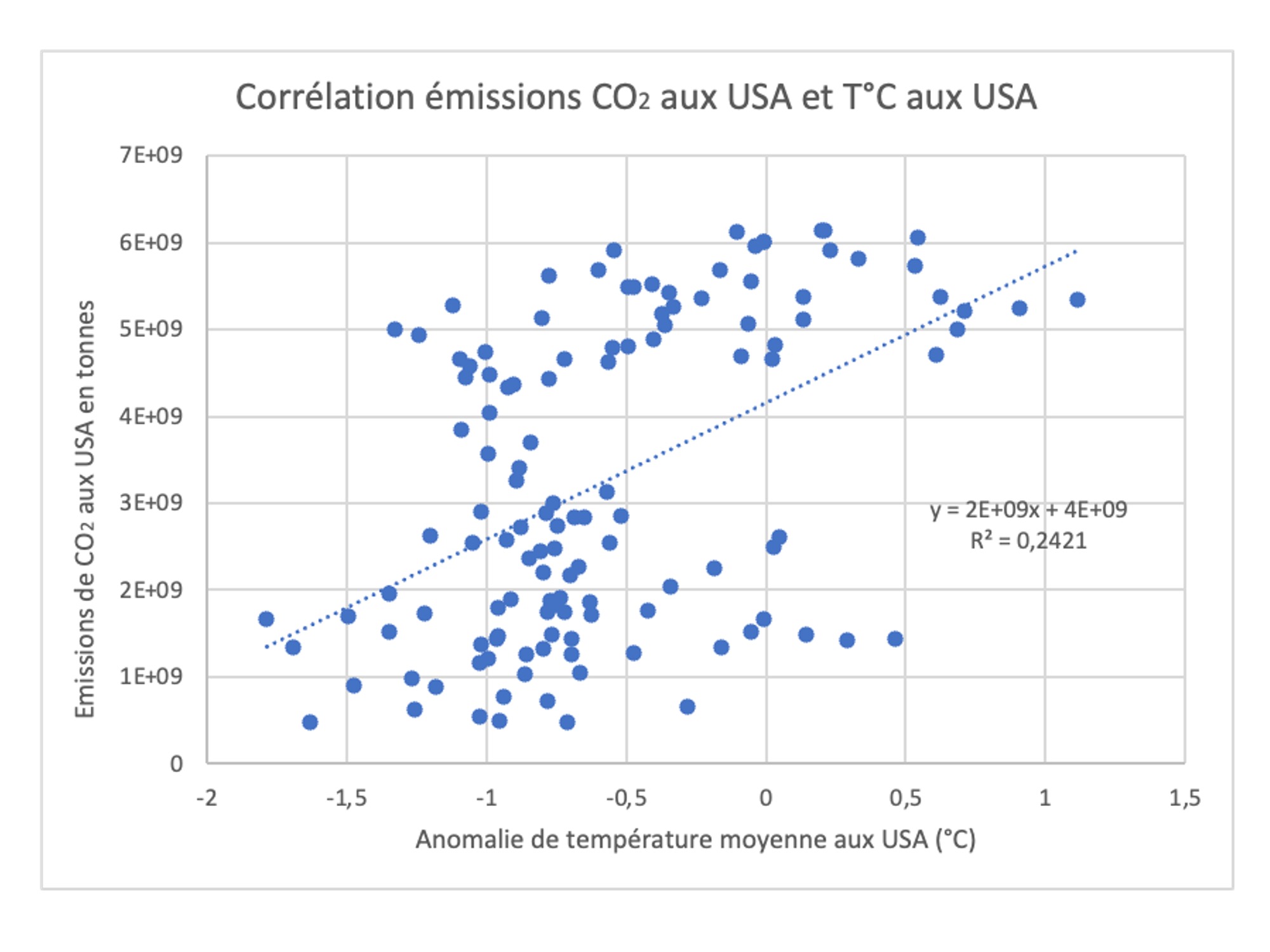 Corrélation émissions $CO_2$ aux USA et T°C aux USA

Emissions de $CO_2$ aux USA en tonnes

7E+09
6E+09
5E+09
4E+09
3E+09
2E+09
1E+09
0

-2
-1,5
-1
-0,5
0
0,5
1
1,5

y = 2E+09x + 4E+09
R² = 0,2421

Anomalie de température moyenne aux USA (°C)